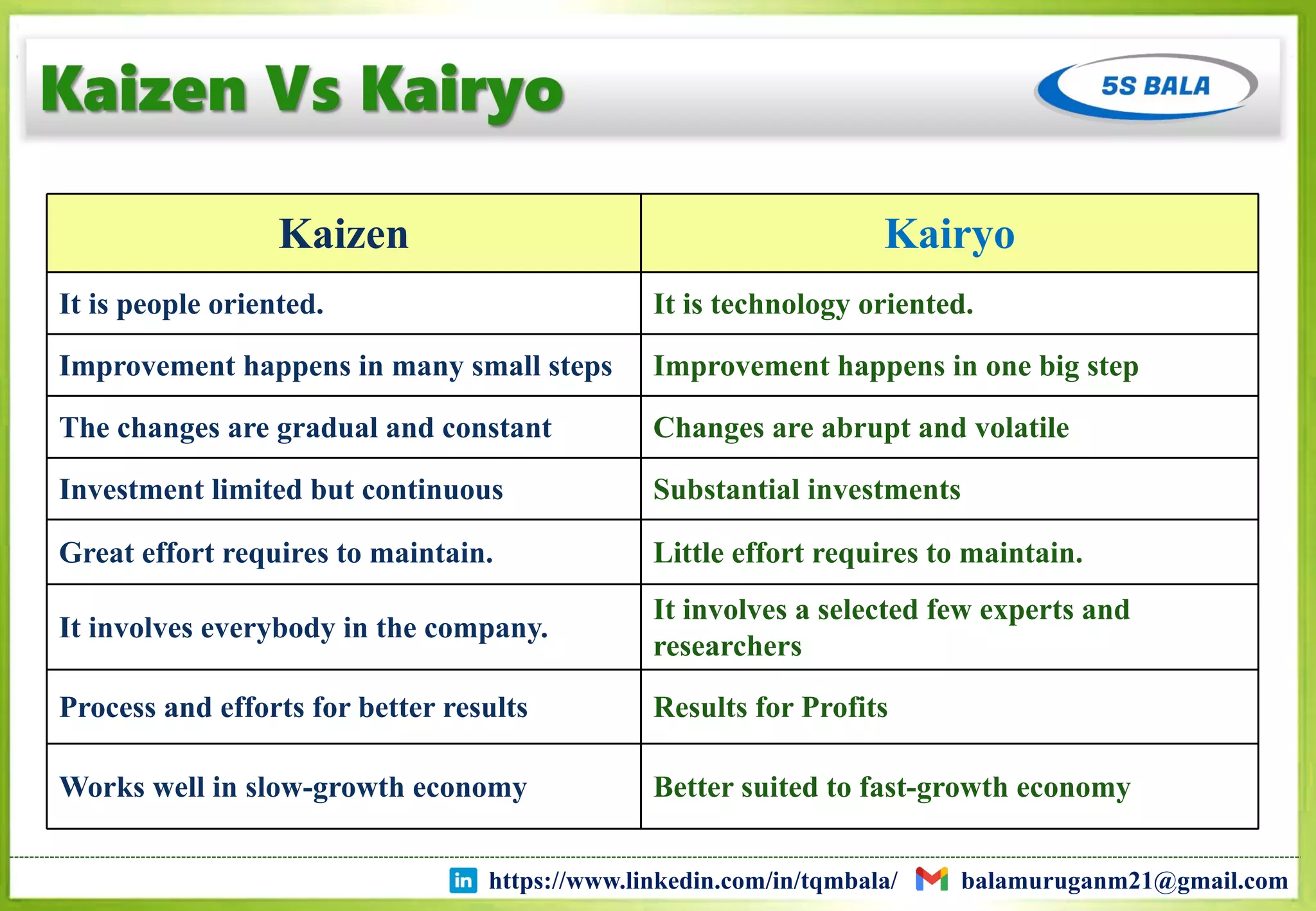 Kaizen Vs Kairyo

5S BALA

| Kaizen | Kairyo |
|---|---|
| It is people oriented. | It is technology oriented. |
| Improvement happens in many small steps | Improvement happens in one big step |
| The changes are gradual and constant | Changes are abrupt and volatile |
| Investment limited but continuous | Substantial investments |
| Great effort requires to maintain. | Little effort requires to maintain. |
| It involves everybody in the company. | It involves a selected few experts and researchers |
| Process and efforts for better results | Results for Profits |
| Works well in slow-growth economy | Better suited to fast-growth economy |

in https://www.linkedin.com/in/tqmbala/ balamuruganm21@gmail.com